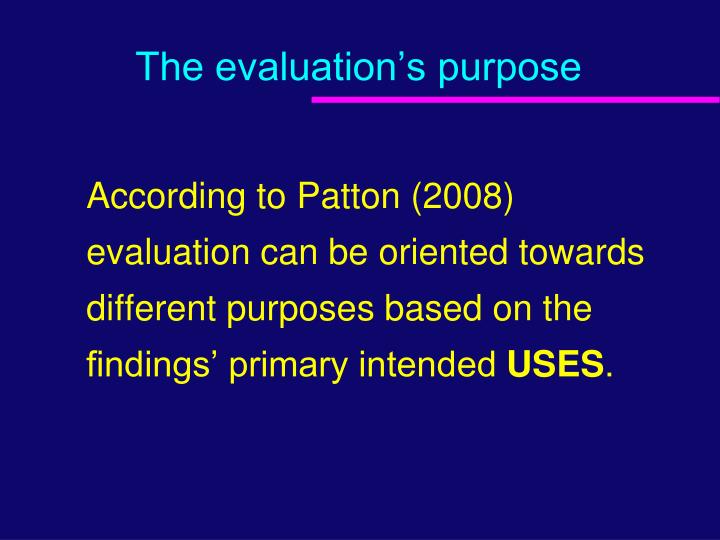 The evaluation’s purpose

According to Patton (2008) evaluation can be oriented towards different purposes based on the findings’ primary intended USES.